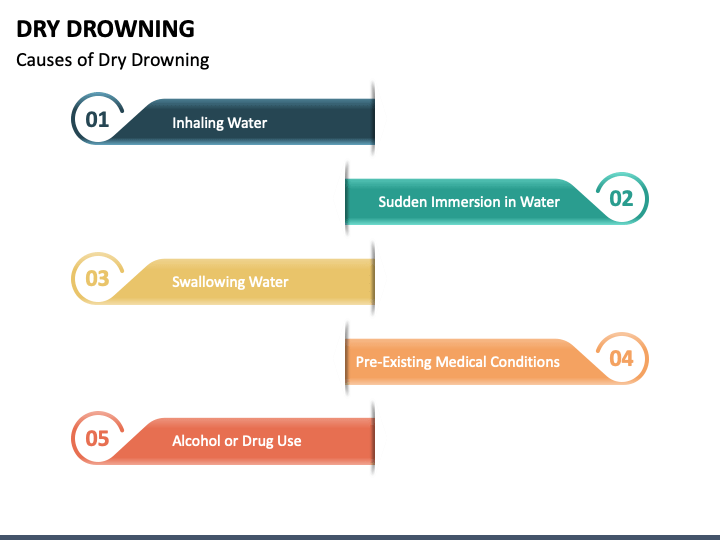 DRY DROWNING

Causes of Dry Drowning

01 Inhaling Water

Sudden Immersion in Water 02

03 Swallowing Water

Pre-Existing Medical Conditions 04

05 Alcohol or Drug Use